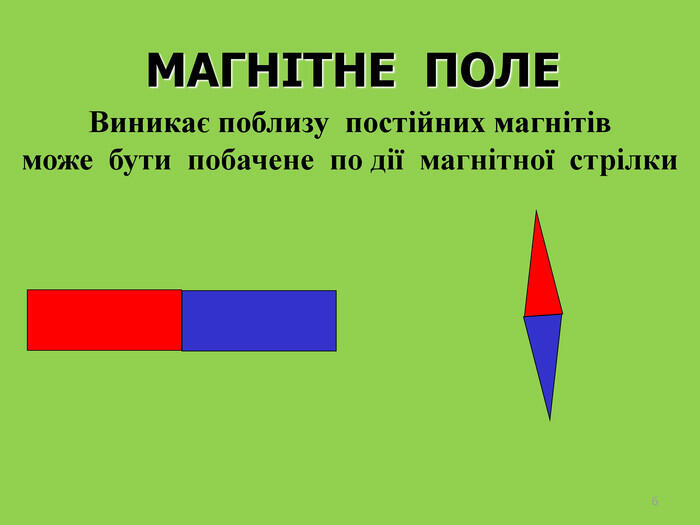 МАГНІТНЕ ПОЛЕ

Виникає поблизу постійних магнітів
може бути побачене по дії магнітної стрілки

6